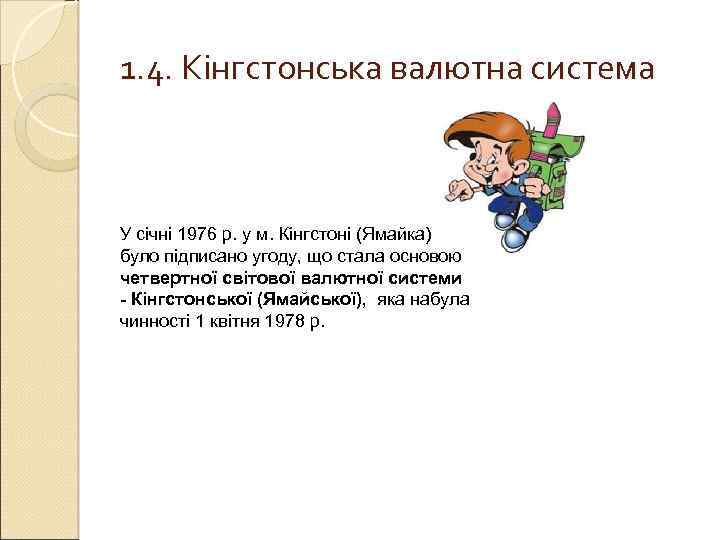 1.4. Кінгстонська валютна система

У січні 1976 р. у м. Кінгстоні (Ямайка) було підписано угоду, що стала основою четвертної світової валютної системи - Кінгстонської (Ямайської), яка набула чинності 1 квітня 1978 р.